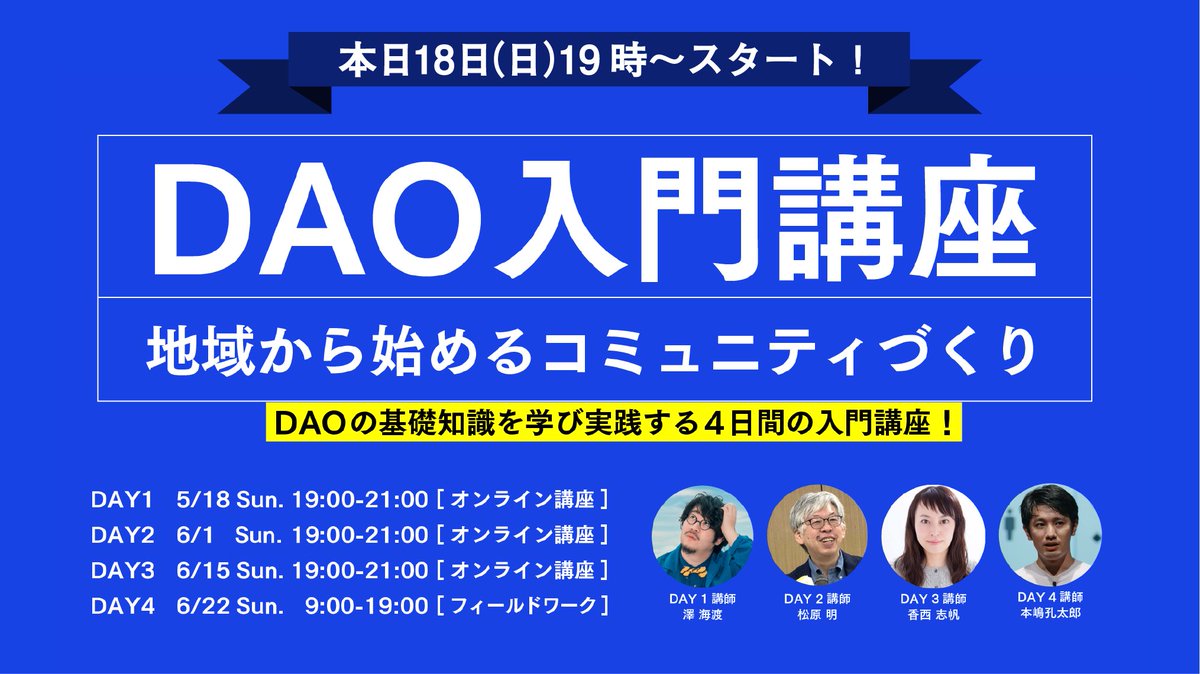 本日18日(日)19時〜スタート！

DAO入門講座

地域から始めるコミュニティづくり

DAOの基礎知識を学び実践する４日間の入門講座！

DAY1 5/18 Sun. 19:00-21:00 [ オンライン講座 ]
DAY2 6/1 Sun. 19:00-21:00 [ オンライン講座 ]
DAY3 6/15 Sun. 19:00-21:00 [ オンライン講座 ]
DAY4 6/22 Sun. 9:00-19:00 [ フィールドワーク ]

DAY 1 講師
澤 海渡

DAY 2 講師
松原 明

DAY 3 講師
香西 志帆

DAY 4 講師
本嶋孔太郎